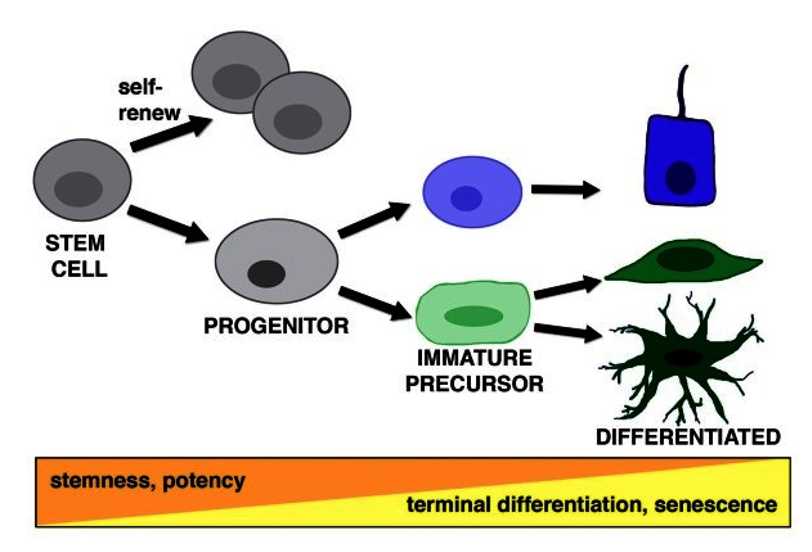 self-renew

STEM CELL

PROGENITOR

IMMATURE PRECURSOR

DIFFERENTIATED

stemness, potency

terminal differentiation, senescence